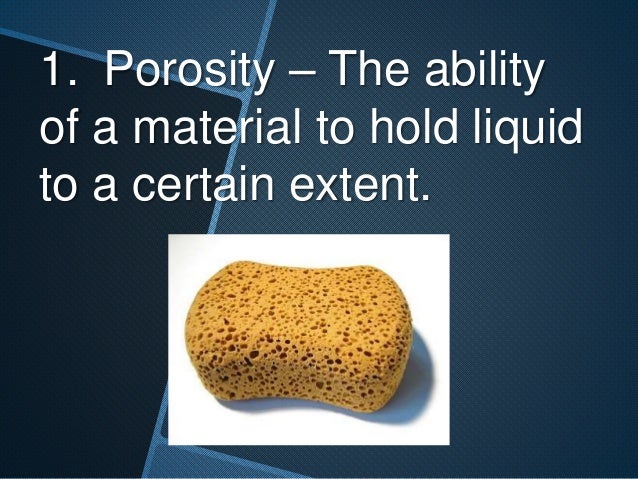 1. Porosity – The ability of a material to hold liquid to a certain extent.